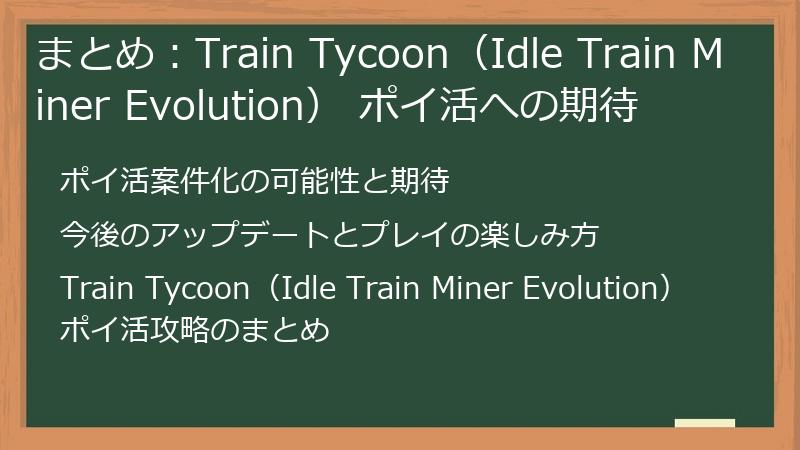 まとめ：Train Tycoon（Idle Train Miner Evolution） ポイ活への期待

ポイ活案件化の可能性と期待

今後のアップデートとプレイの楽しみ方

Train Tycoon（Idle Train Miner Evolution）ポイ活攻略のまとめ